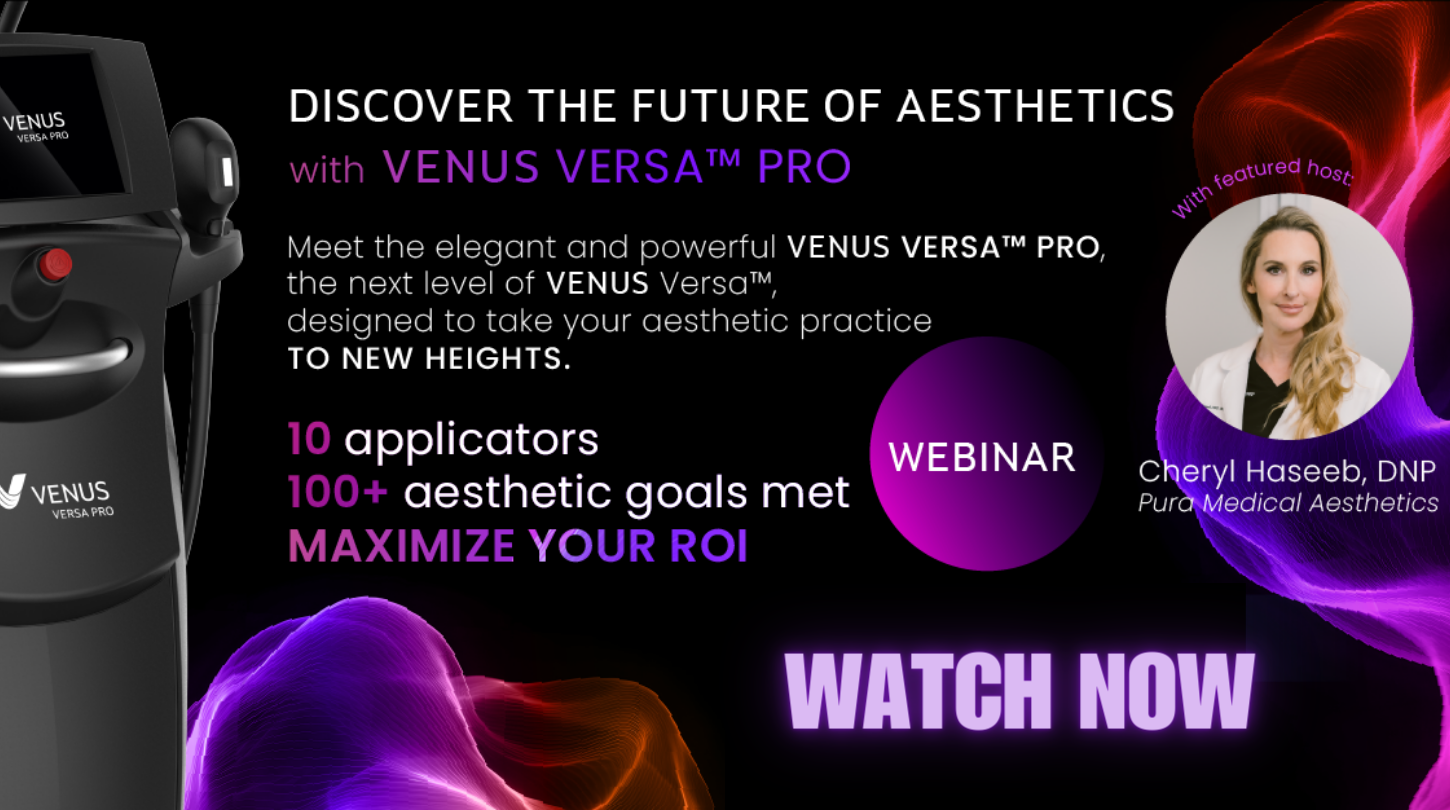 VENUS
VERSA PRO

VENUS
VERSA PRO

DISCOVER THE FUTURE OF AESTHETICS
with VENUS VERSA™ PRO

Meet the elegant and powerful VENUS VERSA™ PRO, the next level of VENUS Versa™, designed to take your aesthetic practice TO NEW HEIGHTS.

10 applicators
100+ aesthetic goals met
MAXIMIZE YOUR ROI

WEBINAR

With featured host:

Cheryl Haseeb, DNP
Pura Medical Aesthetics

WATCH NOW